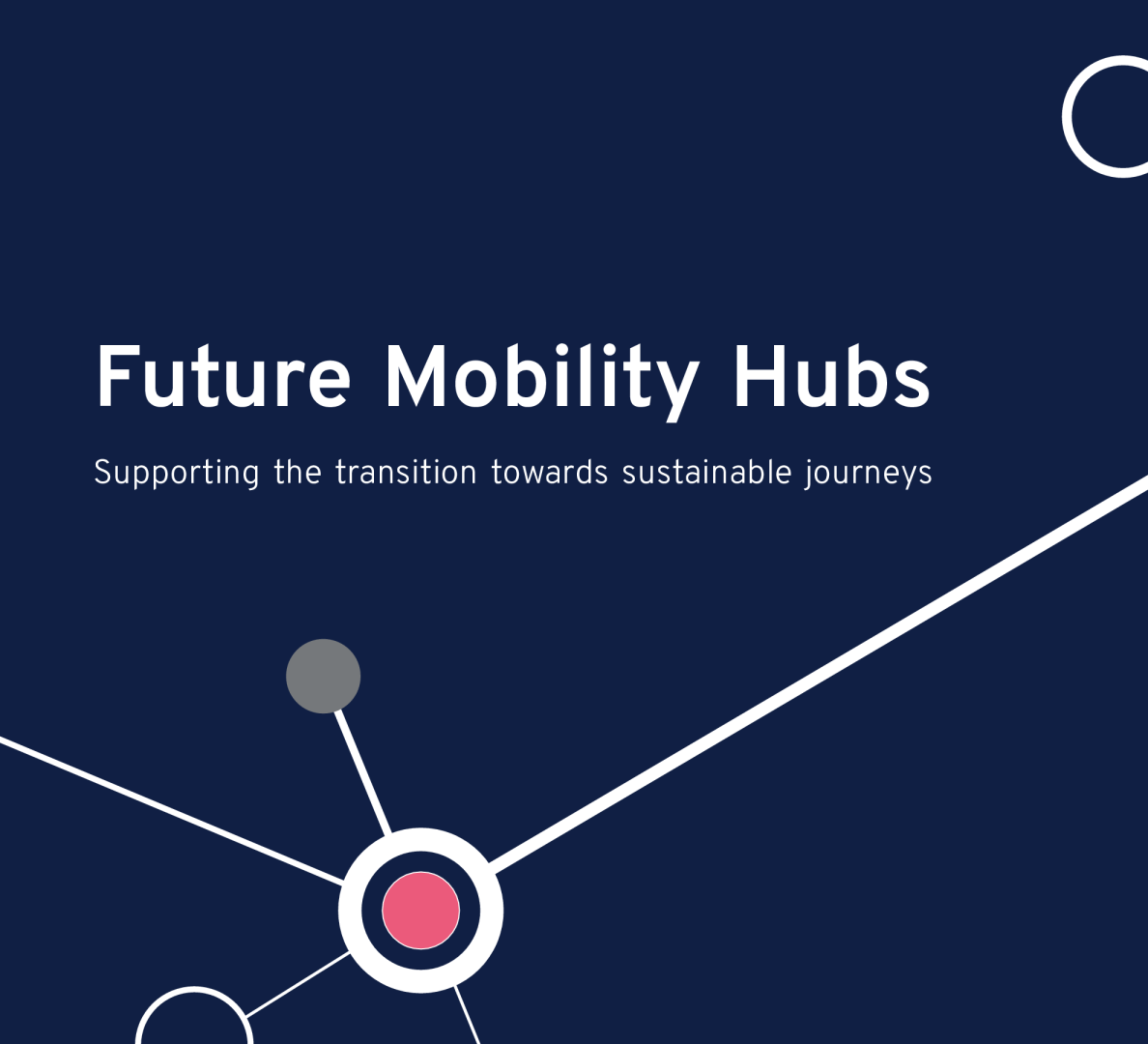 Future Mobility Hubs

Supporting the transition towards sustainable journeys